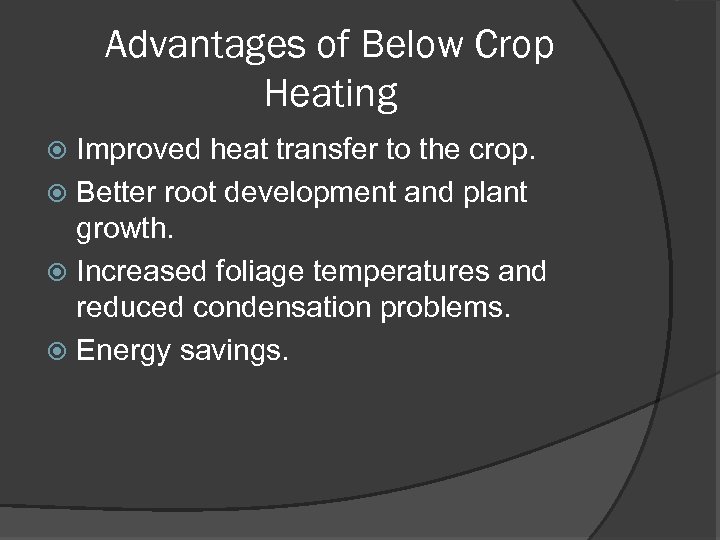 Advantages of Below Crop Heating

Improved heat transfer to the crop.

Better root development and plant growth.

Increased foliage temperatures and reduced condensation problems.

Energy savings.